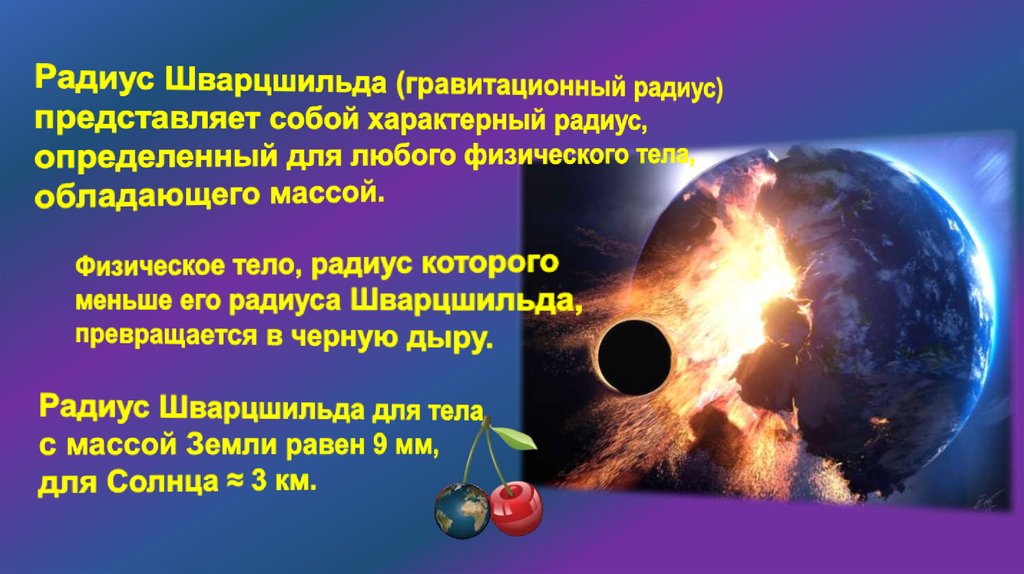 Радиус Шварцшильда (гравитационный радиус) представляет собой характерный радиус, определенный для любого физического тела, обладающего массой.

Физическое тело, радиус которого меньше его радиуса Шварцшильда, превращается в черную дыру.

Радиус Шварцшильда для тела с массой Земли равен 9 мм, для Солнца ≈ 3 км.